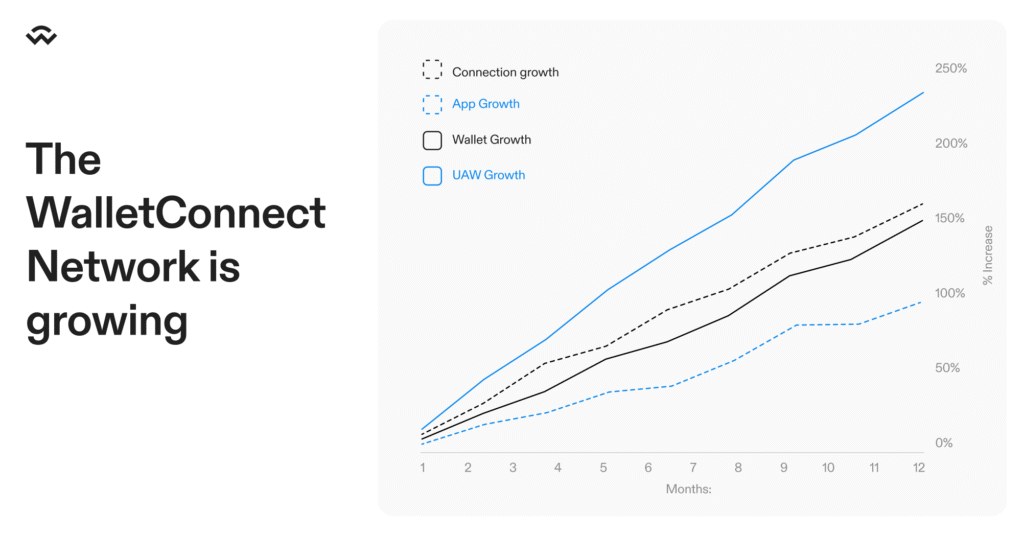 The WalletConnect Network is growing

Connection growth
App Growth
Wallet Growth
UAW Growth

250%
200%
150%
100%
50%
0%

% Increase

1 2 3 4 5 6 7 8 9 10 11 12

Months: